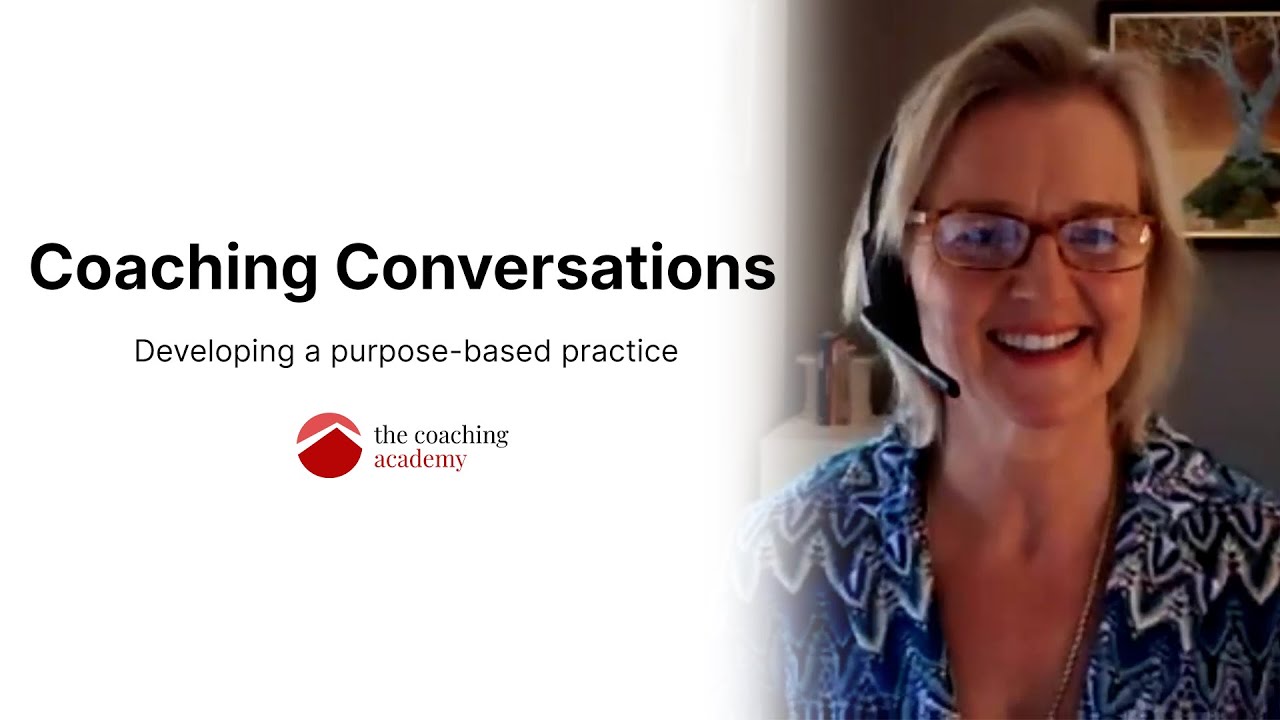 Coaching Conversations

Developing a purpose-based practice

the coaching
academy